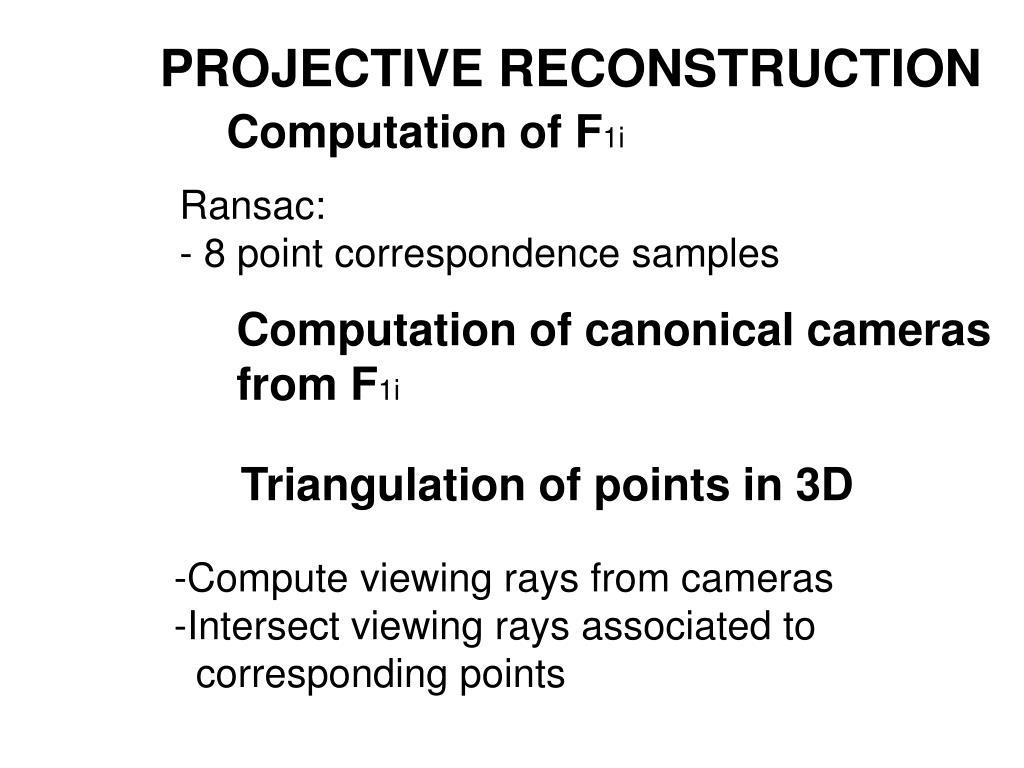 PROJECTIVE RECONSTRUCTION

Computation of $F_{1i}$

Ransac:
- 8 point correspondence samples

Computation of canonical cameras from $F_{1i}$

Triangulation of points in 3D

-Compute viewing rays from cameras
-Intersect viewing rays associated to corresponding points